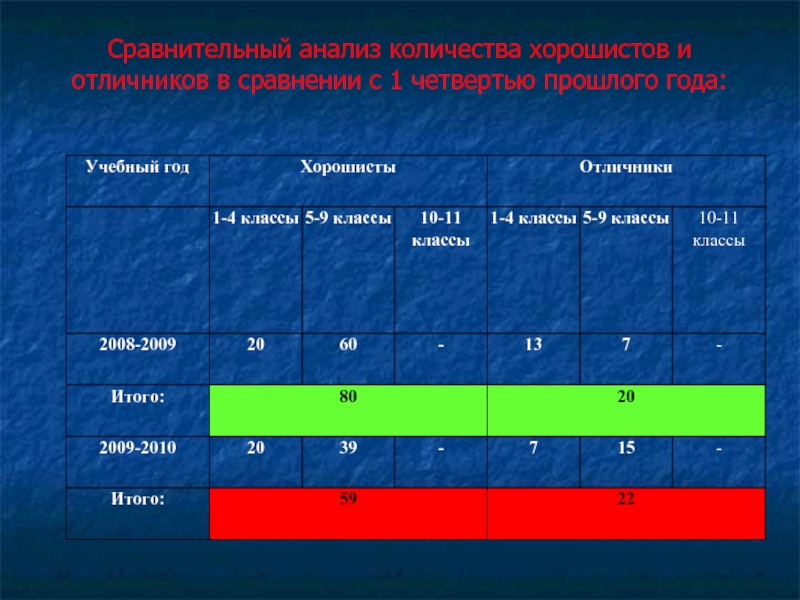 Сравнительный анализ количества хорошистов и отличников в сравнении с 1 четвертью прошлого года:

| Учебный год | Хорошисты | | | Отличники | | |
|---|---|---|---|---|---|---|
| | 1-4 классы | 5-9 классы | 10-11 классы | 1-4 классы | 5-9 классы | 10-11 классы |
| 2008-2009 | 20 | 60 | - | 13 | 7 | - |
| Итого: | 80 | | | 20 | | |
| 2009-2010 | 20 | 39 | - | 7 | 15 | - |
| Итого: | 59 | | | 22 | | |